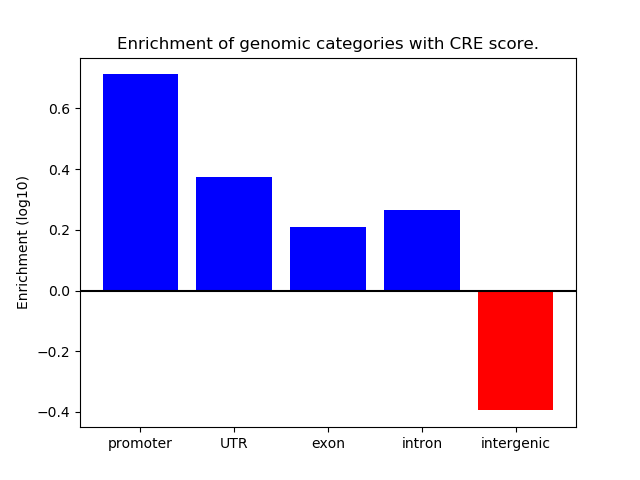 Enrichment of genomic categories with CRE score.

Enrichment (log10)

0.6
0.4
0.2
0.0
−0.2
−0.4

promoter
UTR
exon
intron
intergenic